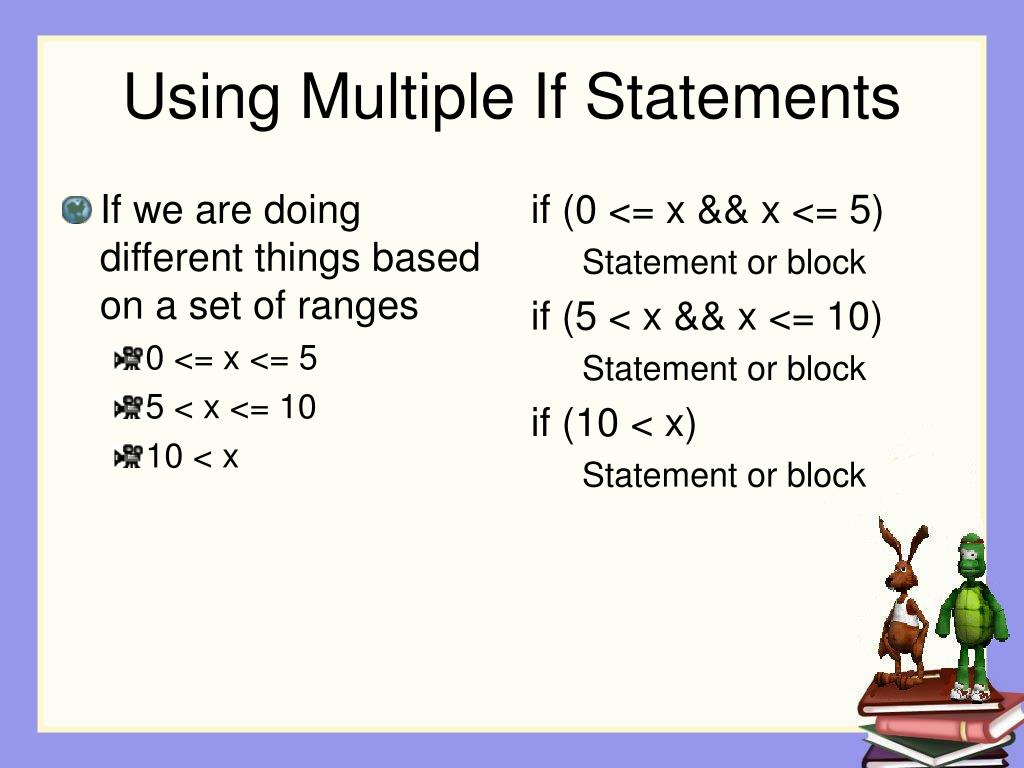 Using Multiple If Statements

If we are doing different things based on a set of ranges

0 <= x <= 5

5 < x <= 10

10 < x

if (0 <= x && x <= 5)
Statement or block
if (5 < x && x <= 10)
Statement or block
if (10 < x)
Statement or block